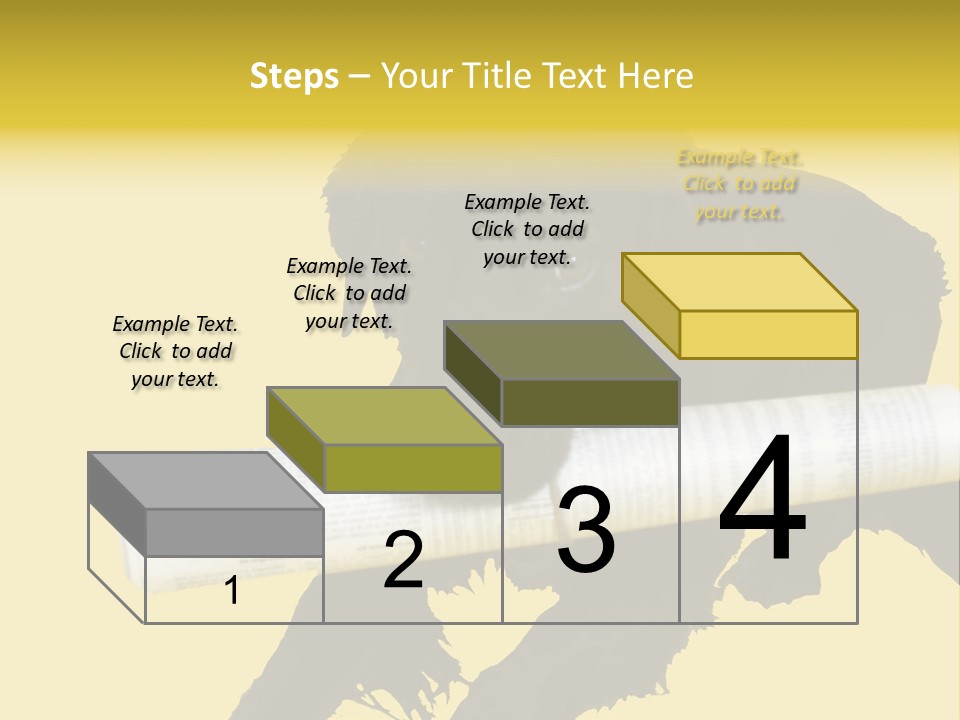 Steps – Your Title Text Here

Example Text. Click to add your text.

Example Text. Click to add your text.

Example Text. Click to add your text.

Example Text. Click to add your text.

1

2

3

4